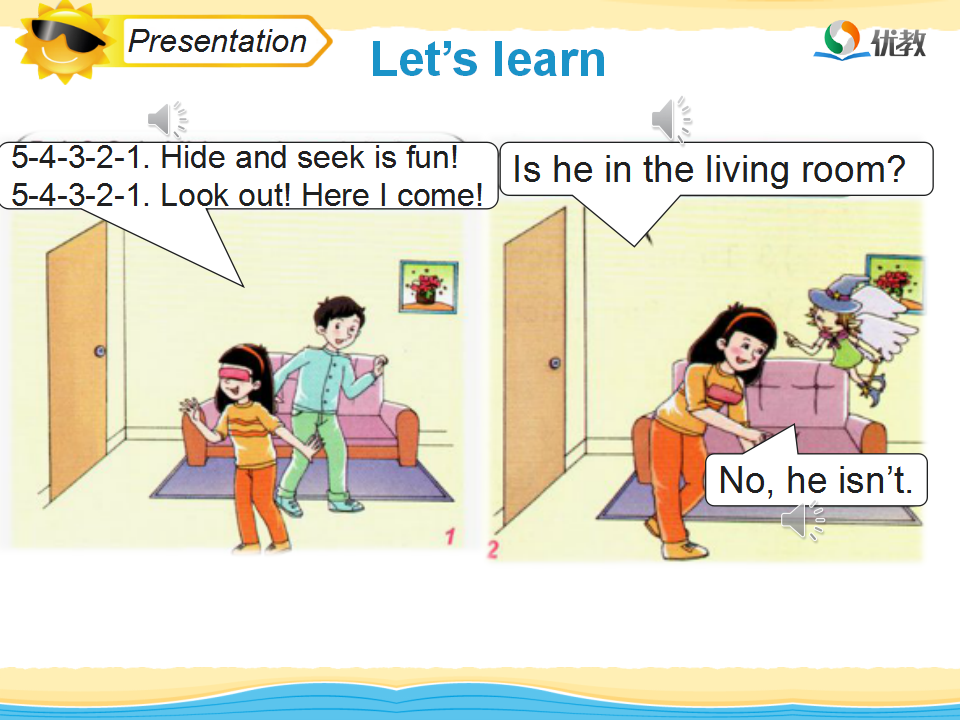 Presentation

Let's learn

优教

5-4-3-2-1. Hide and seek is fun!
5-4-3-2-1. Look out! Here I come!

1

Is he in the living room?

No, he isn't.

2